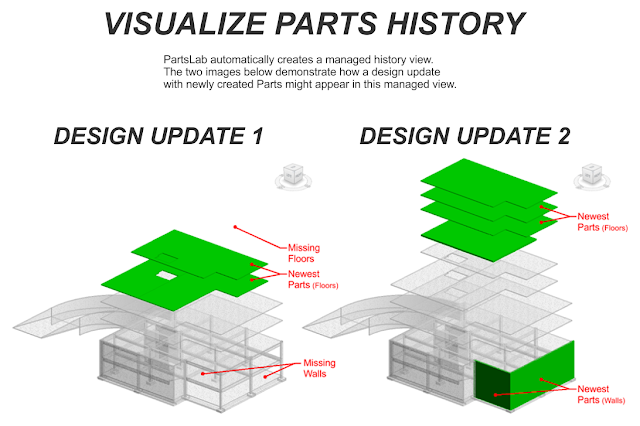 VISUALIZE PARTS HISTORY

PartsLab automatically creates a managed history view. The two images below demonstrate how a design update with newly created Parts might appear in this managed view.

DESIGN UPDATE 1

Missing Floors

Newest Parts (Floors)

Missing Walls

DESIGN UPDATE 2

Newest Parts (Floors)

Newest Parts (Walls)